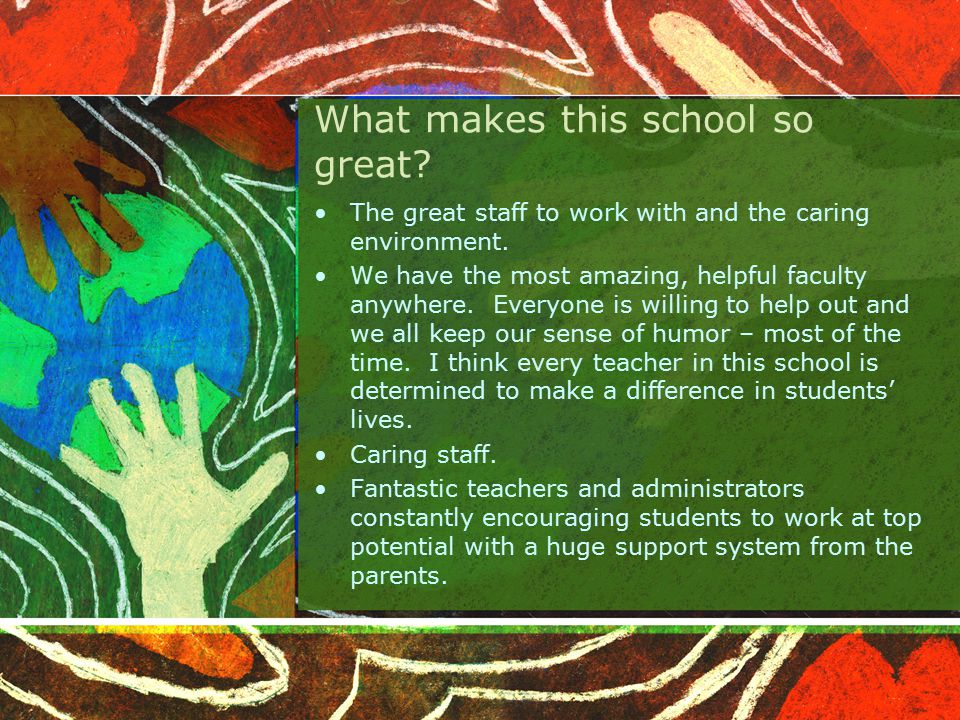 What makes this school so great?

• The great staff to work with and the caring environment.
• We have the most amazing, helpful faculty anywhere.  Everyone is willing to help out and we all keep our sense of humor – most of the time.  I think every teacher in this school is determined to make a difference in students' lives.
• Caring staff.
• Fantastic teachers and administrators constantly encouraging students to work at top potential with a huge support system from the parents.